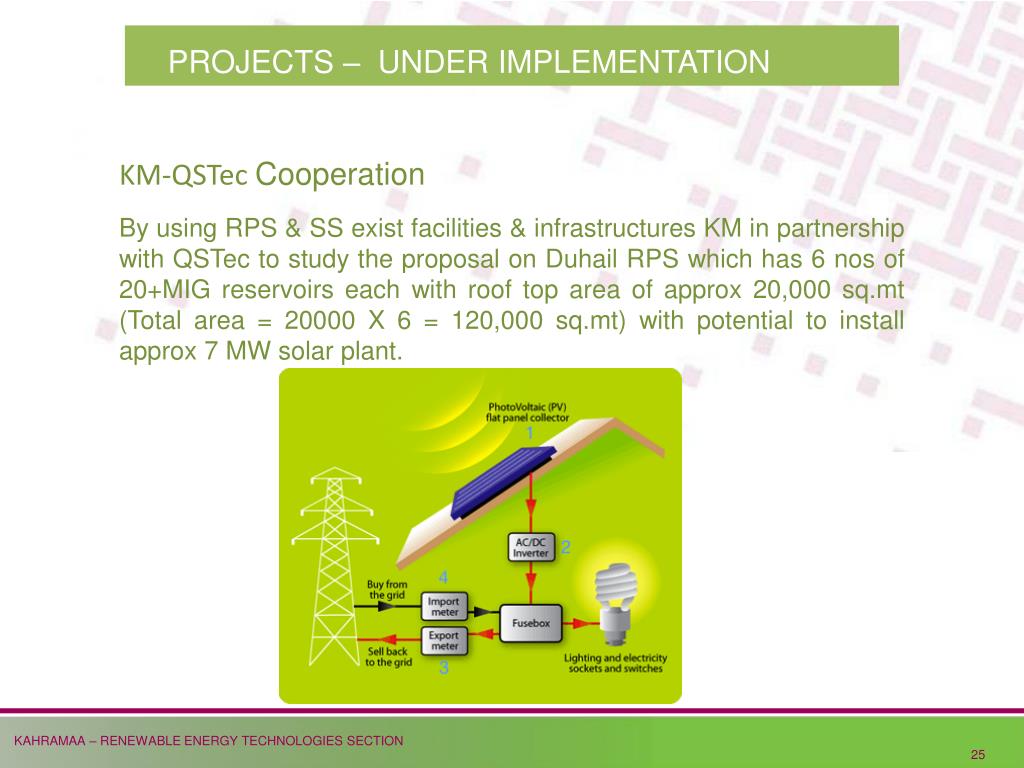 PROJECTS – UNDER IMPLEMENTATION

KM-QSTec Cooperation

By using RPS & SS exist facilities & infrastructures KM in partnership with QSTec to study the proposal on Duhail RPS which has 6 nos of 20+MIG reservoirs each with roof top area of approx 20,000 sq.mt (Total area = 20000 X 6 = 120,000 sq.mt) with potential to install approx 7 MW solar plant.

PhotoVoltaic (PV) flat panel collector
1
AC/DC Inverter
2
Buy from the grid
4
Import meter
Fusebox
Export meter
Sell back to the grid
3
Lighting and electricity sockets and switches

KAHRAMAA – RENEWABLE ENERGY TECHNOLOGIES SECTION
25